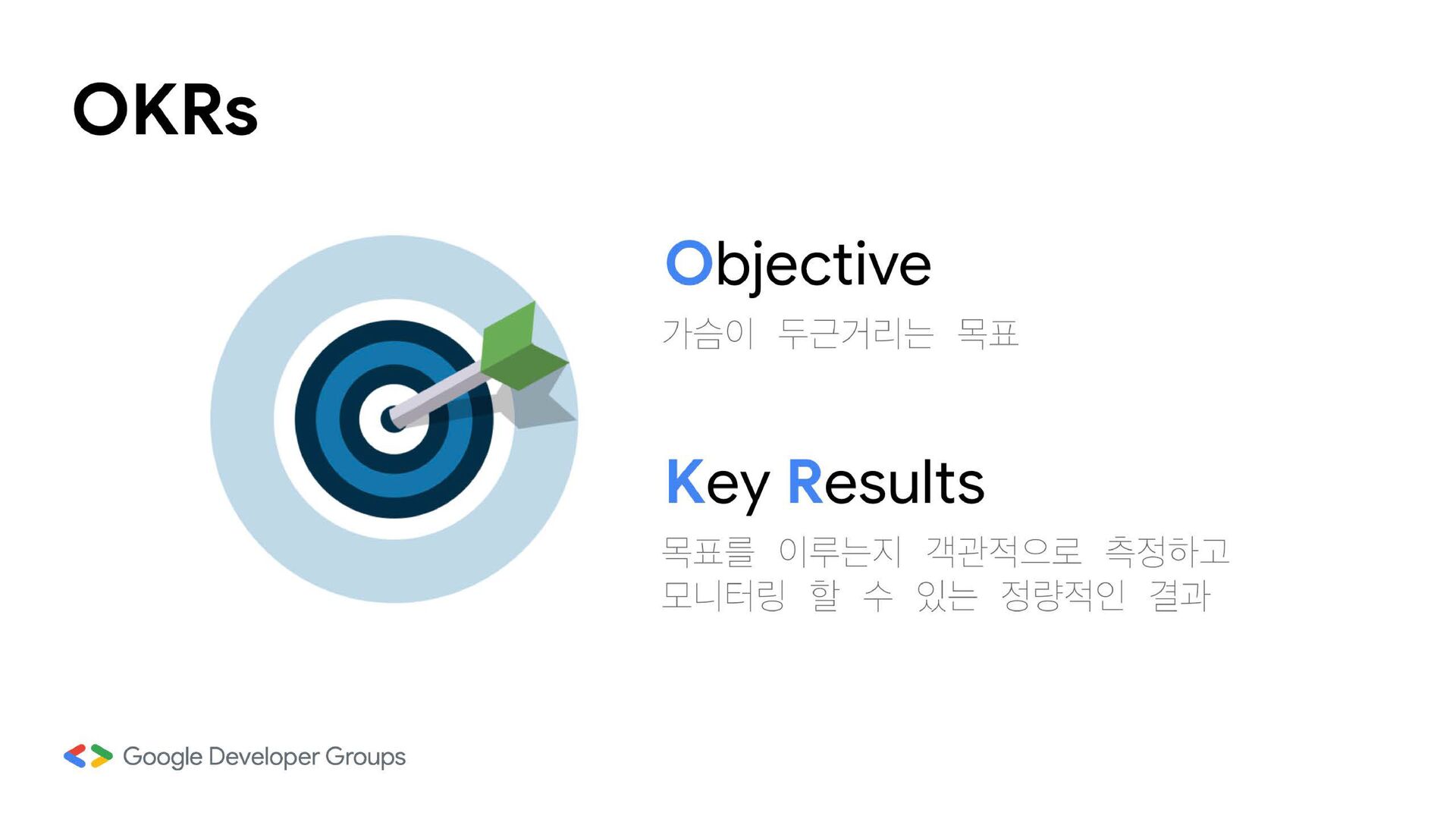 OKRs

Objective

가슴이 두근거리는 목표

Key Results

목표를 이루는지 객관적으로 측정하고 모니터링 할 수 있는 정량적인 결과

Google Developer Groups